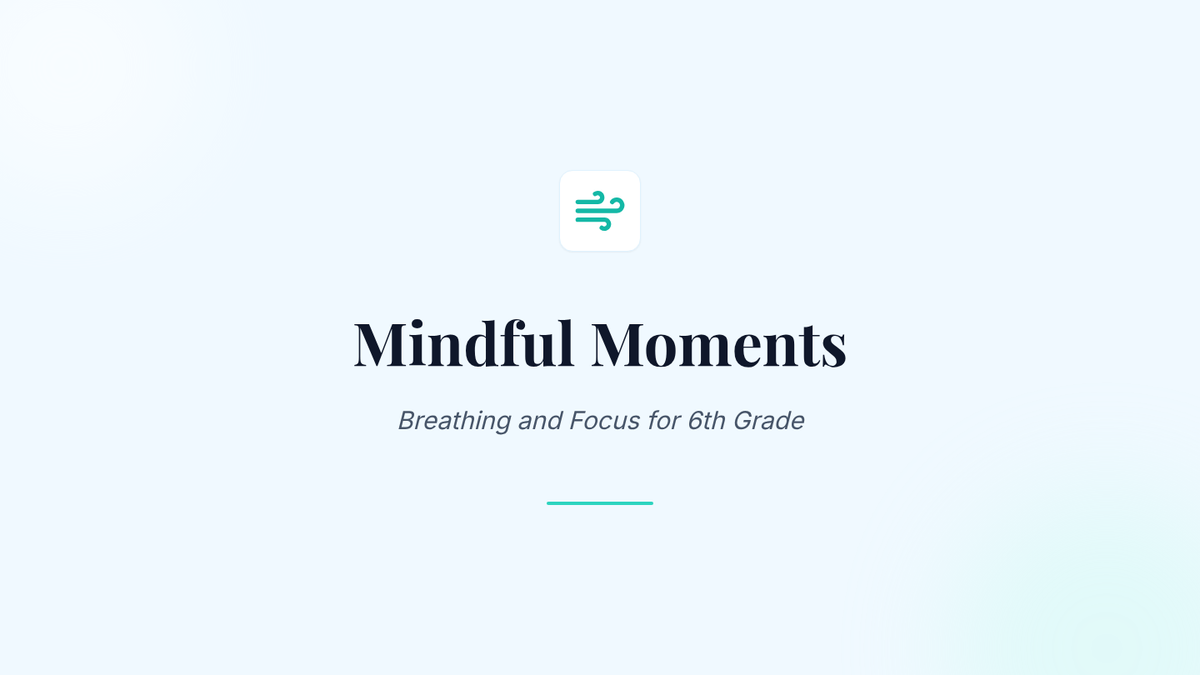 Mindful Moments

Breathing and Focus for 6th Grade